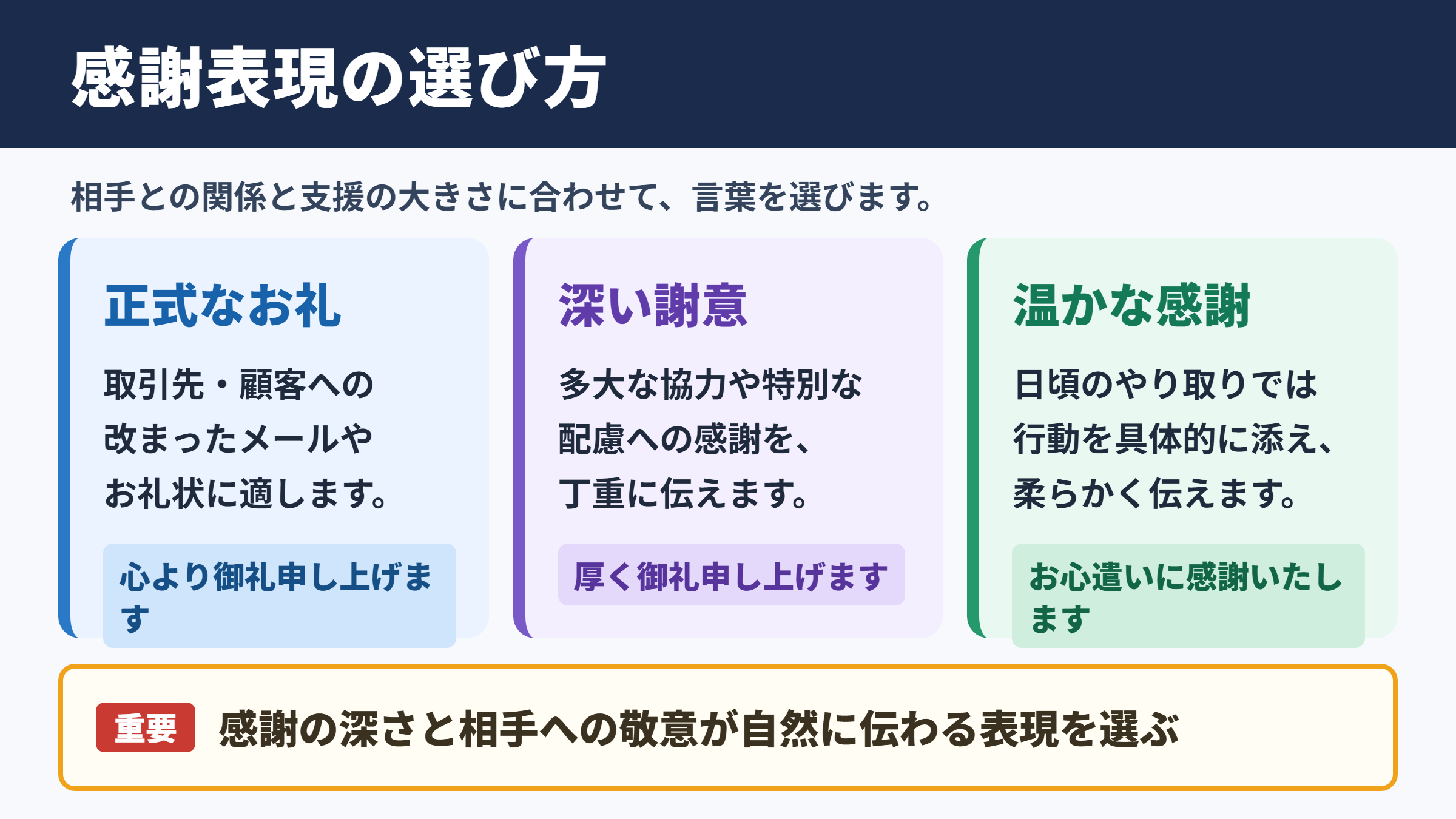 感謝表現の選び方

相手との関係と支援の大きさに合わせて、言葉を選びます。

正式なお礼

取引先・顧客への改まったメールやお礼状に適します。

心より御礼申し上げます

深い謝意

多大な協力や特別な配慮への感謝を、丁重に伝えます。

厚く御礼申し上げます

温かな感謝

日頃のやり取りでは行動を具体的に添え、柔らかく伝えます。

お心遣いに感謝いたします

重要 感謝の深さと相手への敬意が自然に伝わる表現を選ぶ